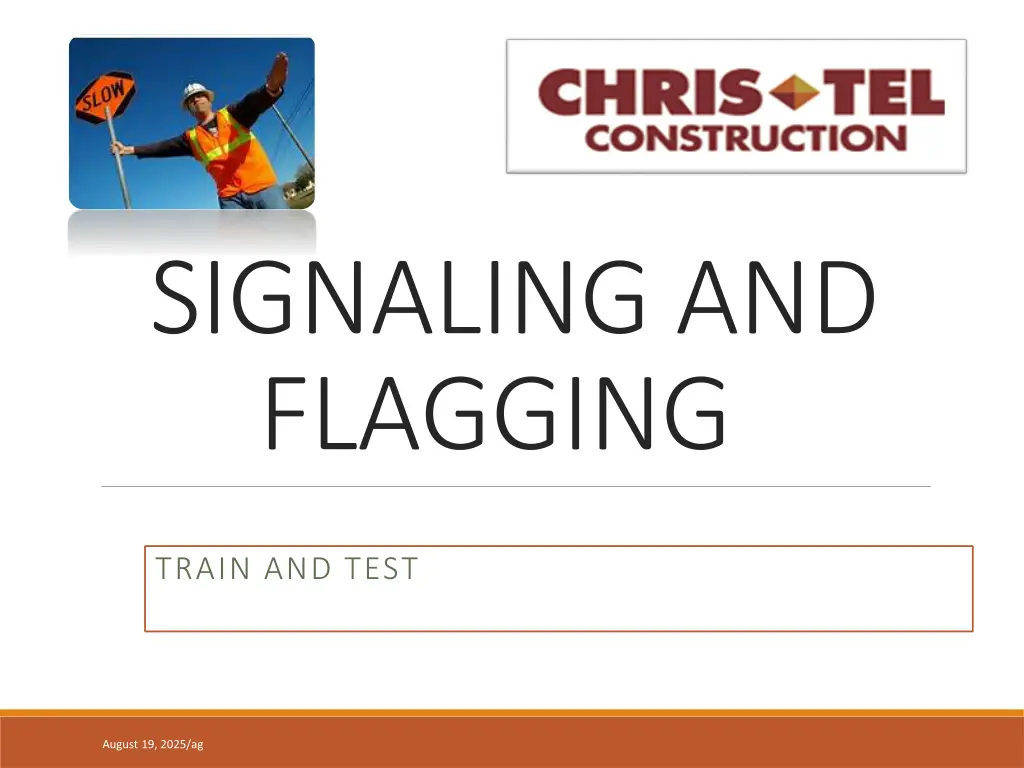 SLOW

CHRIS TEL
CONSTRUCTION

SIGNALING AND FLAGGING

TRAIN AND TEST

August 19, 2025/ag